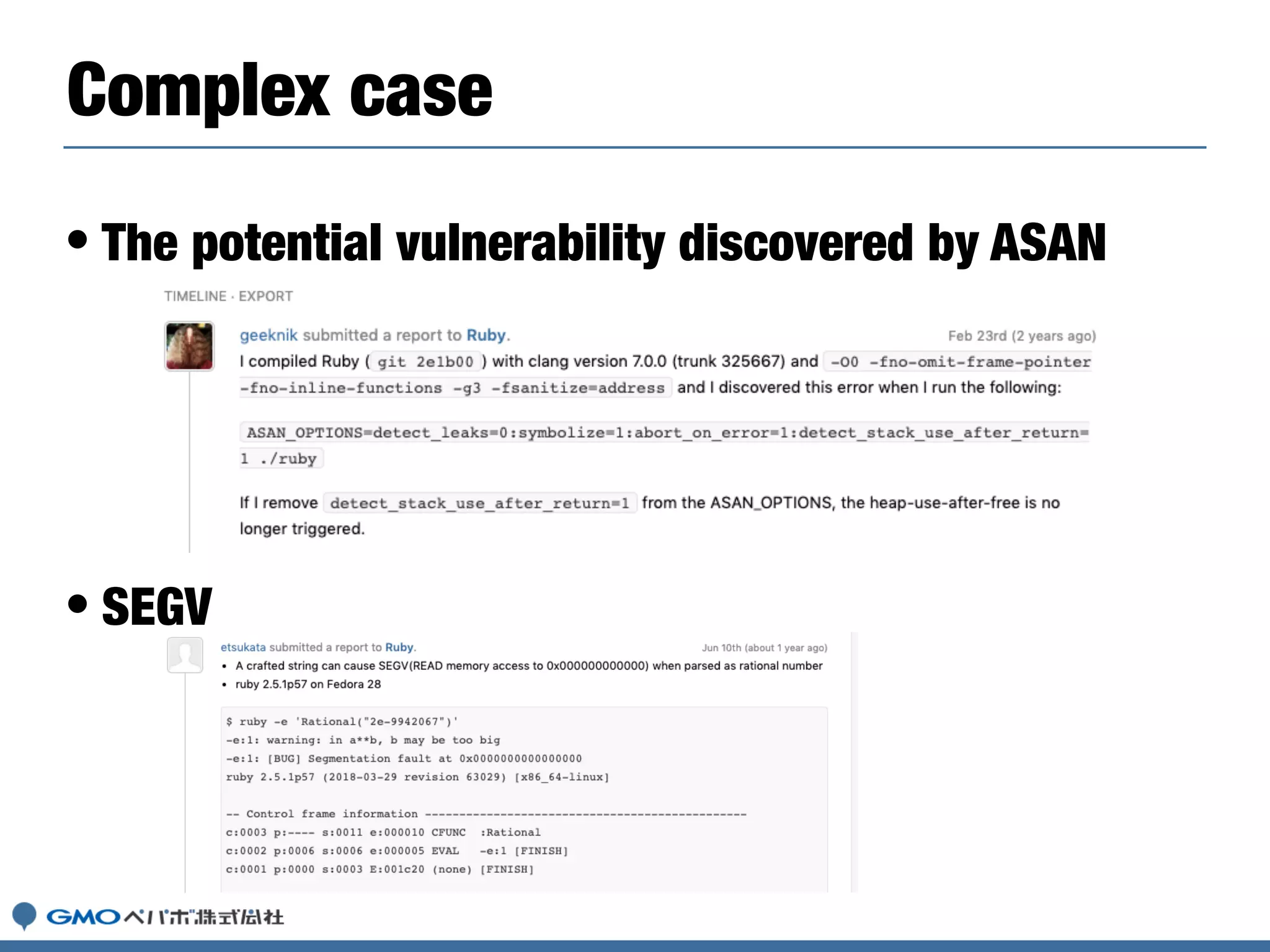 Complex case

• The potential vulnerability discovered by ASAN

TIMELINE · EXPORT

geeknik submitted a report to Ruby. Feb 23rd (2 years ago)

I compiled Ruby ( git 2e1b00 ) with clang version 7.0.0 (trunk 325667) and -O0 -fno-omit-frame-pointer -fno-inline-functions -g3 -fsanitize=address and I discovered this error when I run the following:

ASAN_OPTIONS=detect_leaks=0:symbolize=1:abort_on_error=1:detect_stack_use_after_return=1 ./ruby

If I remove detect_stack_use_after_return=1 from the ASAN_OPTIONS, the heap-use-after-free is no longer triggered.

• SEGV

etsukata submitted a report to Ruby. Jun 10th (about 1 year ago)

• A crafted string can cause SEGV(READ memory access to 0x000000000000) when parsed as rational number
• ruby 2.5.1p57 on Fedora 28

$ ruby -e 'Rational("2e-9942067")'
-e:1: warning: in a**b, b may be too big
-e:1: [BUG] Segmentation fault at 0x0000000000000000
ruby 2.5.1p57 (2018-03-29 revision 63029) [x86_64-linux]

-- Control frame information -----------------------------------------------
c:0003 p:---- s:0011 e:000010 CFUNC :Rational
c:0002 p:0006 s:0006 e:000005 EVAL -e:1 [FINISH]
c:0001 p:0000 s:0003 E:001c20 (none) [FINISH]

GMOペパボ株式会社